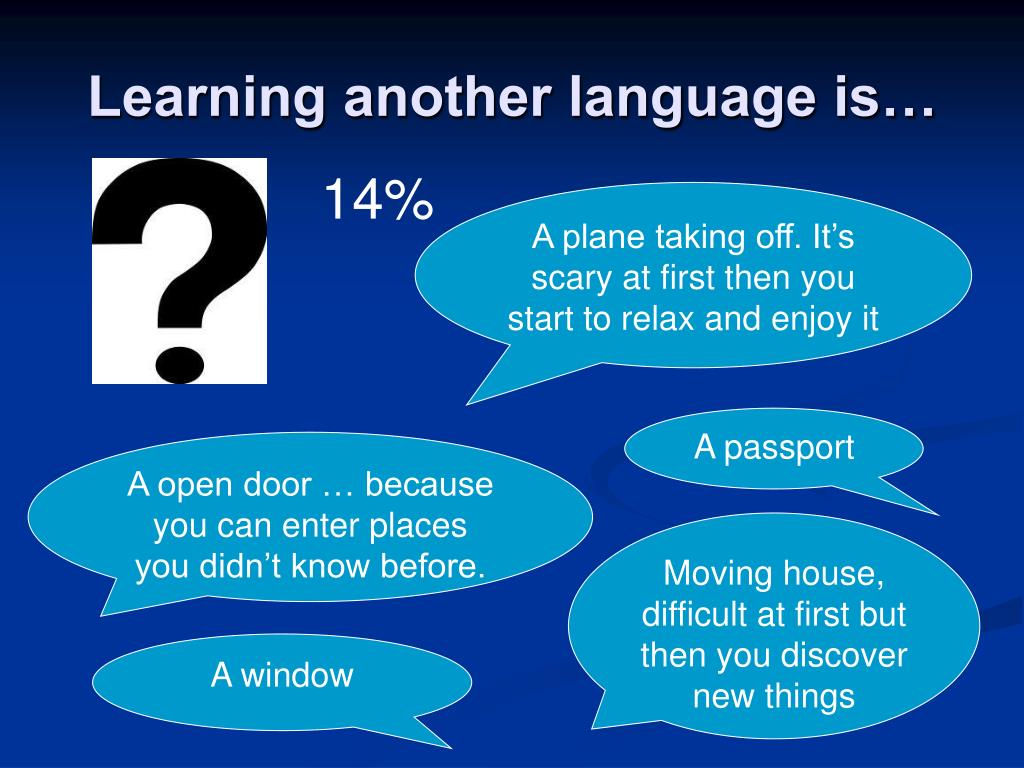 Learning another language is…

?

14%

A plane taking off. It’s scary at first then you start to relax and enjoy it

A passport

A open door … because you can enter places you didn’t know before.

Moving house, difficult at first but then you discover new things

A window